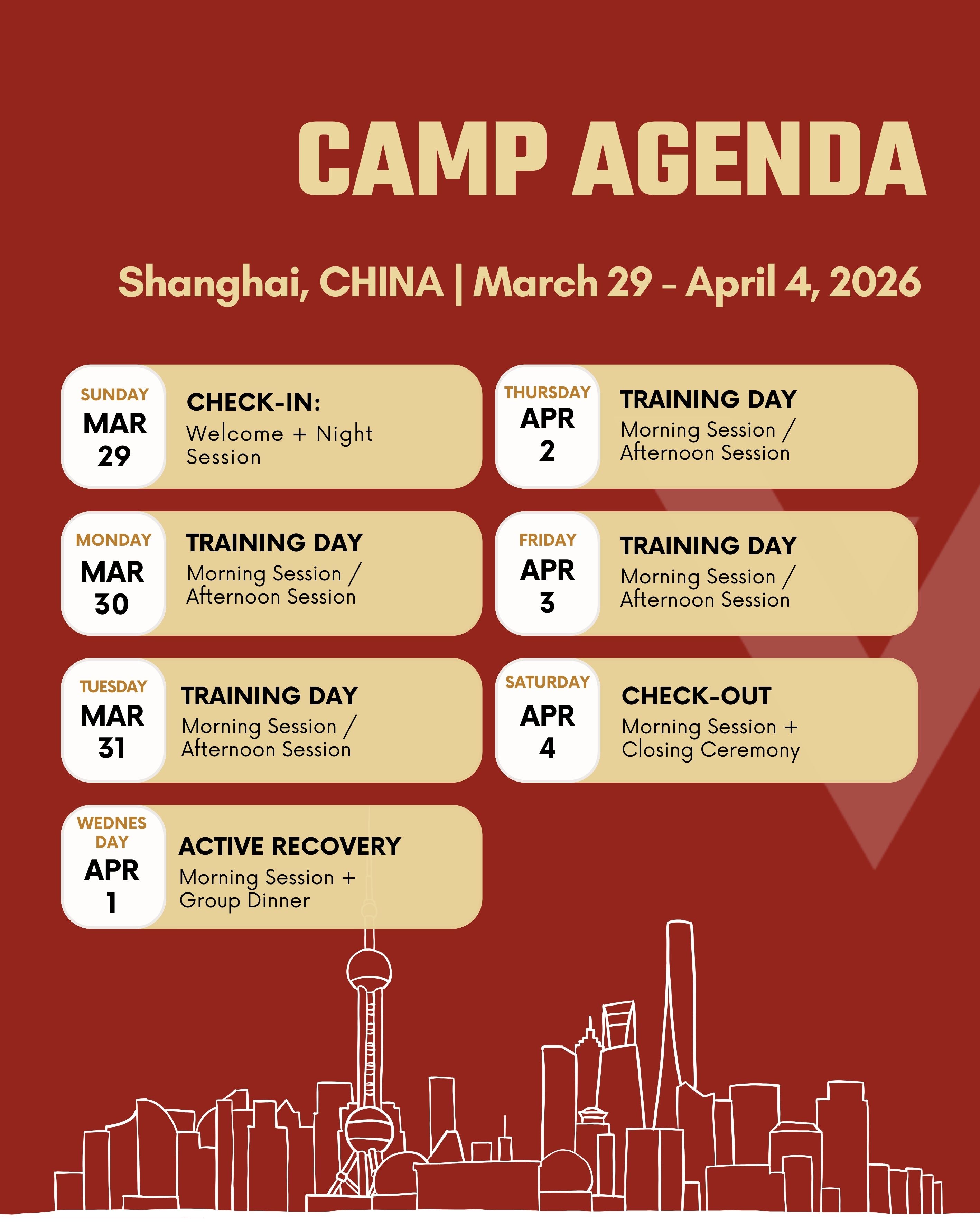 CAMP AGENDA

Shanghai, CHINA | March 29 - April 4, 2026

SUNDAY
MAR
29

CHECK-IN:
Welcome + Night Session

MONDAY
MAR
30

TRAINING DAY
Morning Session / Afternoon Session

TUESDAY
MAR
31

TRAINING DAY
Morning Session / Afternoon Session

WEDNES DAY
APR
1

ACTIVE RECOVERY
Morning Session + Group Dinner

THURSDAY
APR
2

TRAINING DAY
Morning Session / Afternoon Session

FRIDAY
APR
3

TRAINING DAY
Morning Session / Afternoon Session

SATURDAY
APR
4

CHECK-OUT
Morning Session + Closing Ceremony